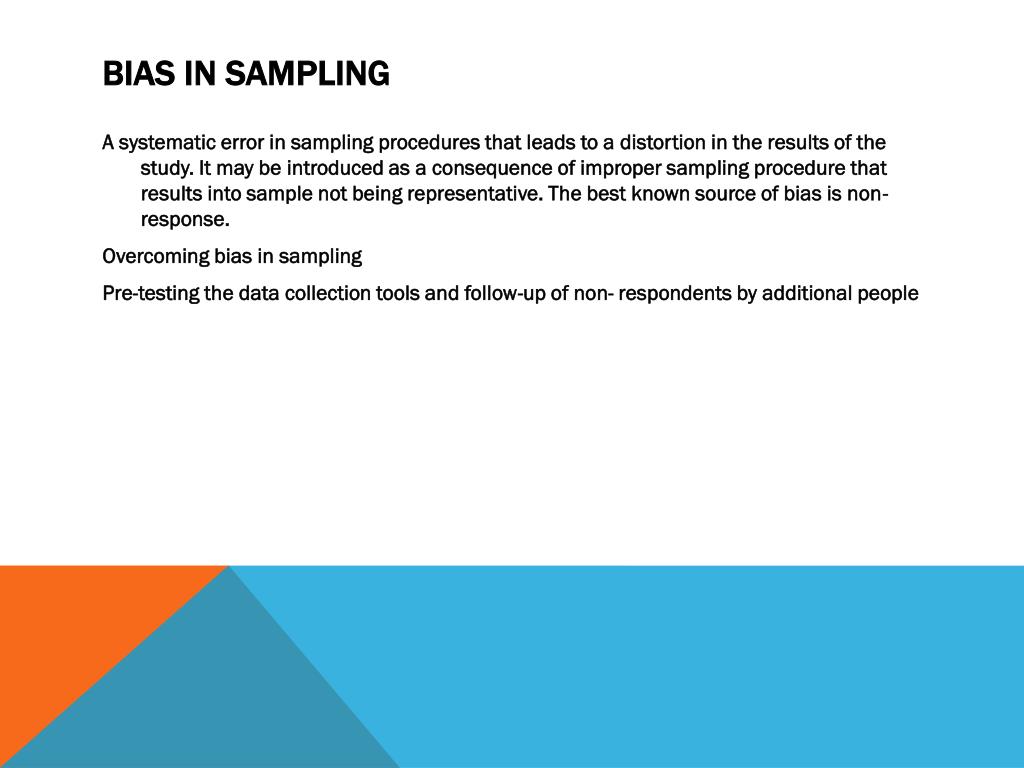 BIAS IN SAMPLING

A systematic error in sampling procedures that leads to a distortion in the results of the study. It may be introduced as a consequence of improper sampling procedure that results into sample not being representative. The best known source of bias is non-response.

Overcoming bias in sampling

Pre-testing the data collection tools and follow-up of non- respondents by additional people